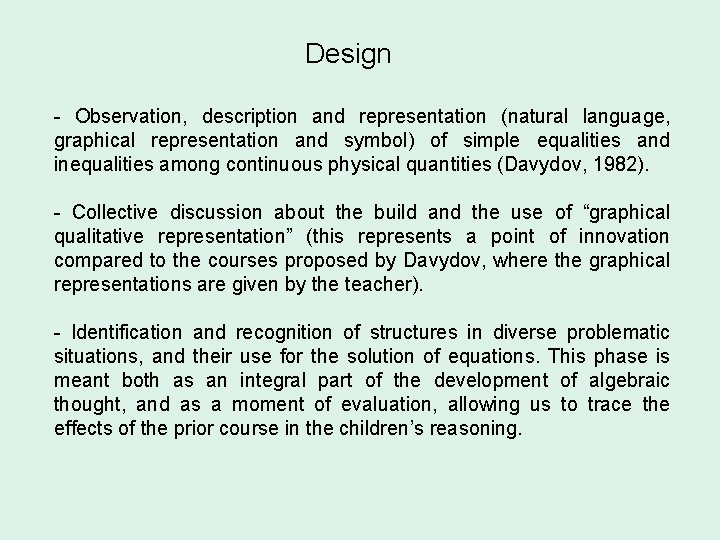 Design

- Observation, description and representation (natural language, graphical representation and symbol) of simple equalities and inequalities among continuous physical quantities (Davydov, 1982).

- Collective discussion about the build and the use of “graphical qualitative representation” (this represents a point of innovation compared to the courses proposed by Davydov, where the graphical representations are given by the teacher).

- Identification and recognition of structures in diverse problematic situations, and their use for the solution of equations. This phase is meant both as an integral part of the development of algebraic thought, and as a moment of evaluation, allowing us to trace the effects of the prior course in the children’s reasoning.